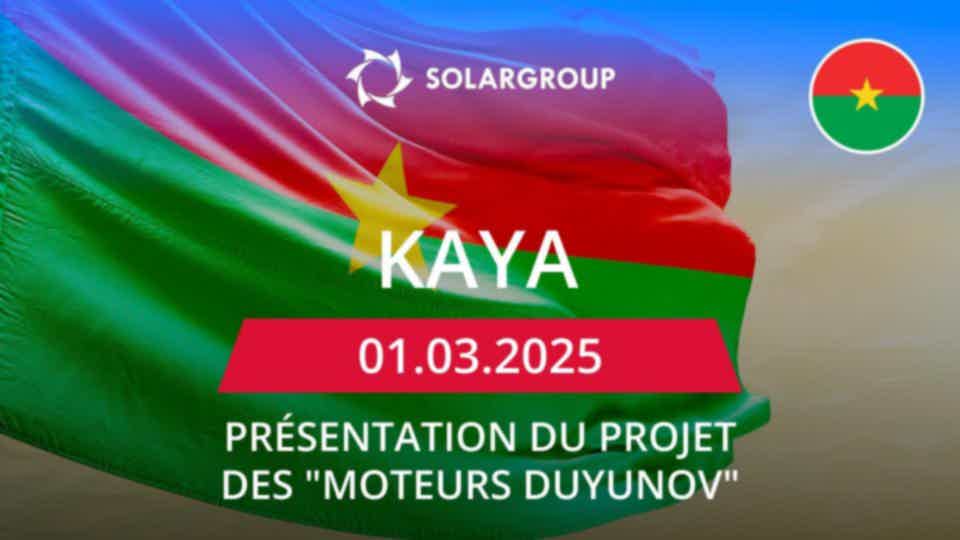 SOLARGROUP

KAYA

01.03.2025

PRÉSENTATION DU PROJET DES "MOTEURS DUYUNOV"